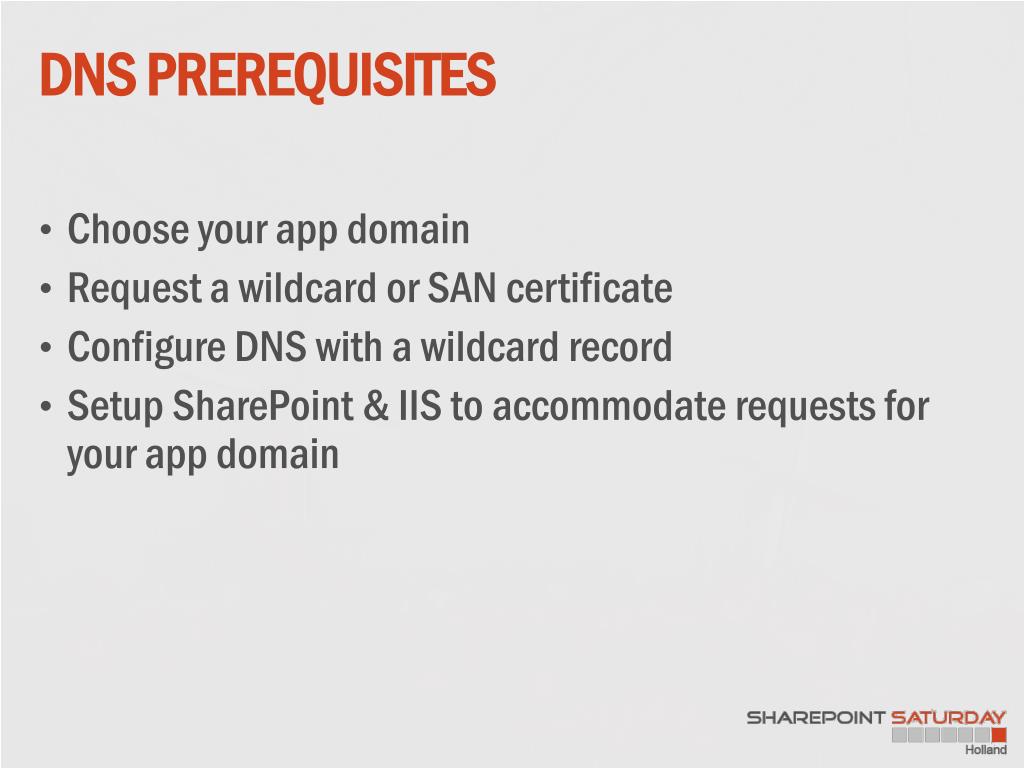 DNS PREREQUISITES

• Choose your app domain
• Request a wildcard or SAN certificate
• Configure DNS with a wildcard record
• Setup SharePoint & IIS to accommodate requests for your app domain

SHAREPOINT SATURDAY
Holland